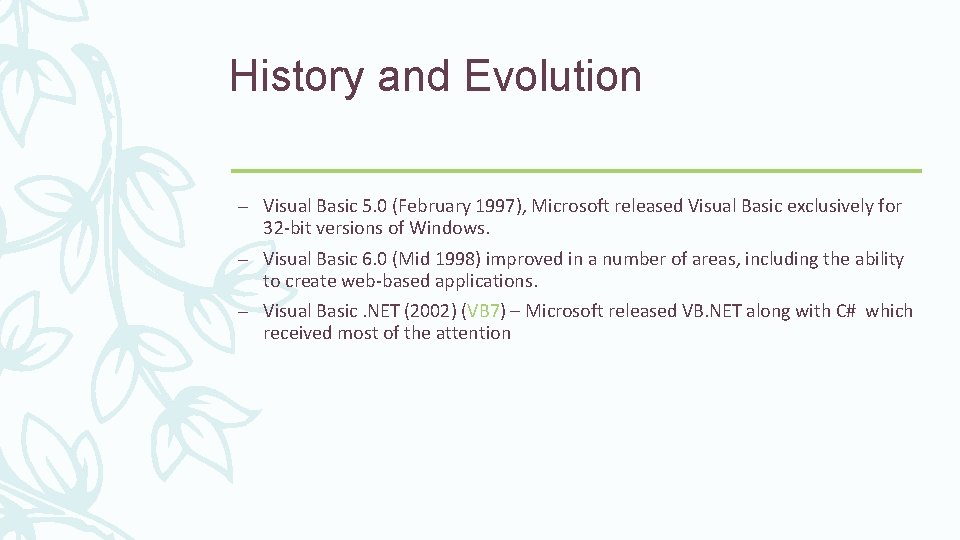 History and Evolution

– Visual Basic 5.0 (February 1997), Microsoft released Visual Basic exclusively for 32-bit versions of Windows.

– Visual Basic 6.0 (Mid 1998) improved in a number of areas, including the ability to create web-based applications.

– Visual Basic .NET (2002) (VB7) – Microsoft released VB.NET along with C# which received most of the attention